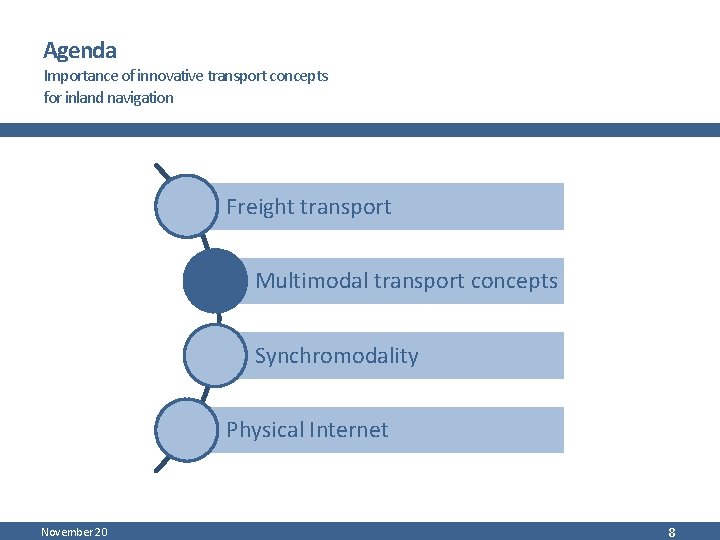 Agenda
Importance of innovative transport concepts for inland navigation

Freight transport

Multimodal transport concepts

Synchromodality

Physical Internet

November 20

8